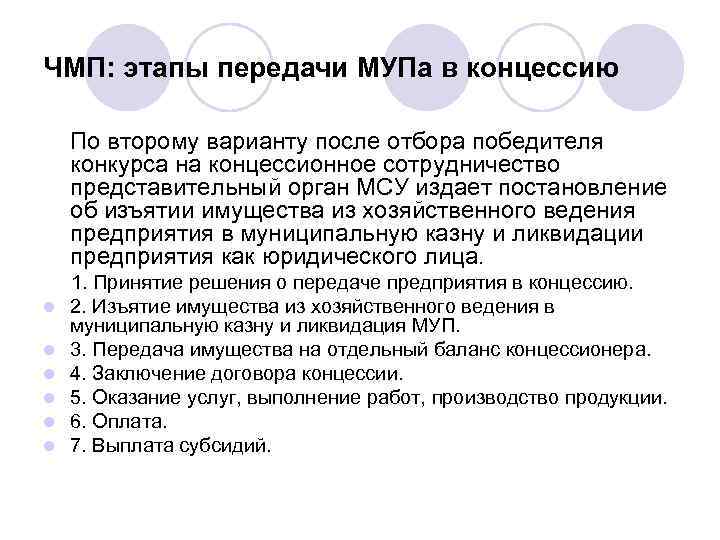 ЧМП: этапы передачи МУПа в концессию

По второму варианту после отбора победителя конкурса на концессионное сотрудничество представительный орган МСУ издает постановление об изъятии имущества из хозяйственного ведения предприятия в муниципальную казну и ликвидации предприятия как юридического лица.

1. Принятие решения о передаче предприятия в концессию.
2. Изъятие имущества из хозяйственного ведения в муниципальную казну и ликвидация МУП.
3. Передача имущества на отдельный баланс концессионера.
4. Заключение договора концессии.
5. Оказание услуг, выполнение работ, производство продукции.
6. Оплата.
7. Выплата субсидий.